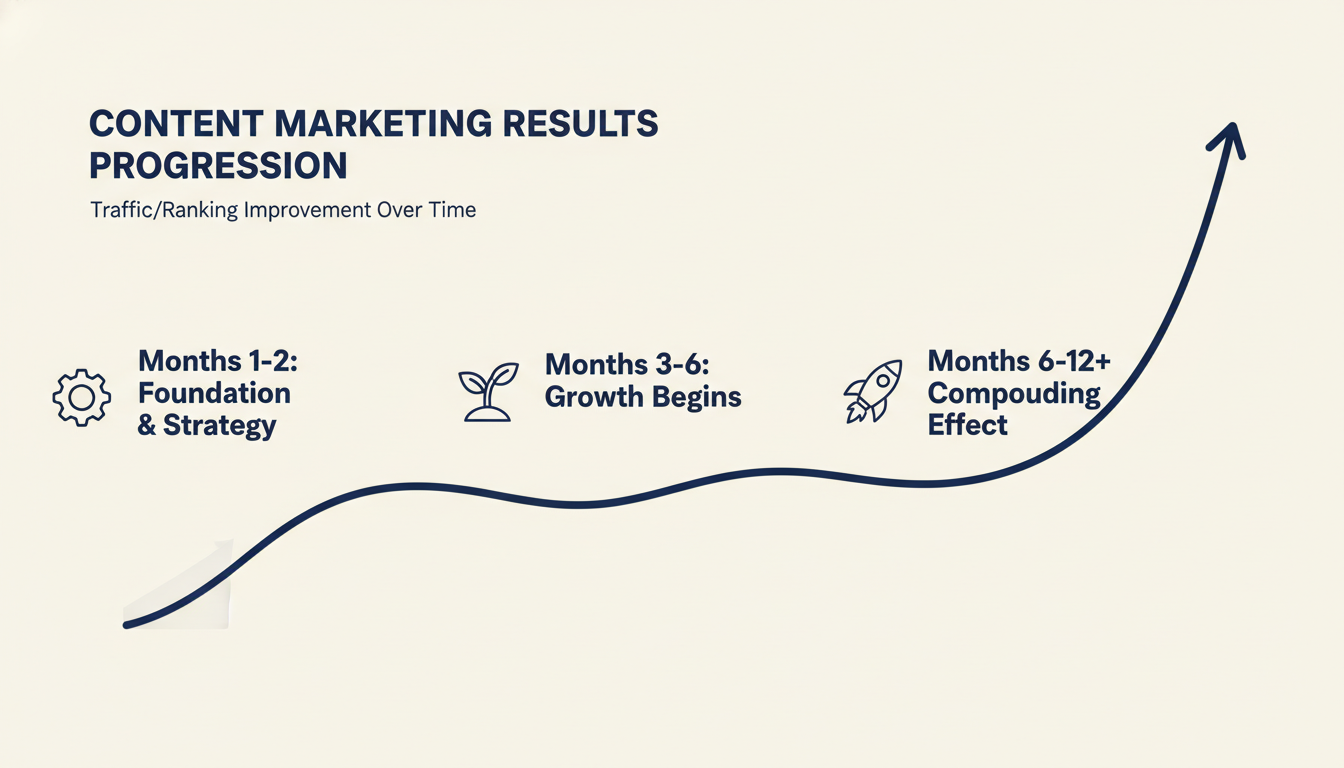 CONTENT MARKETING RESULTS PROGRESSION

Traffic/Ranking Improvement Over Time

Months 1-2: Foundation & Strategy

Months 3-6: Growth Begins

Months 6-12+ Compouding Effect